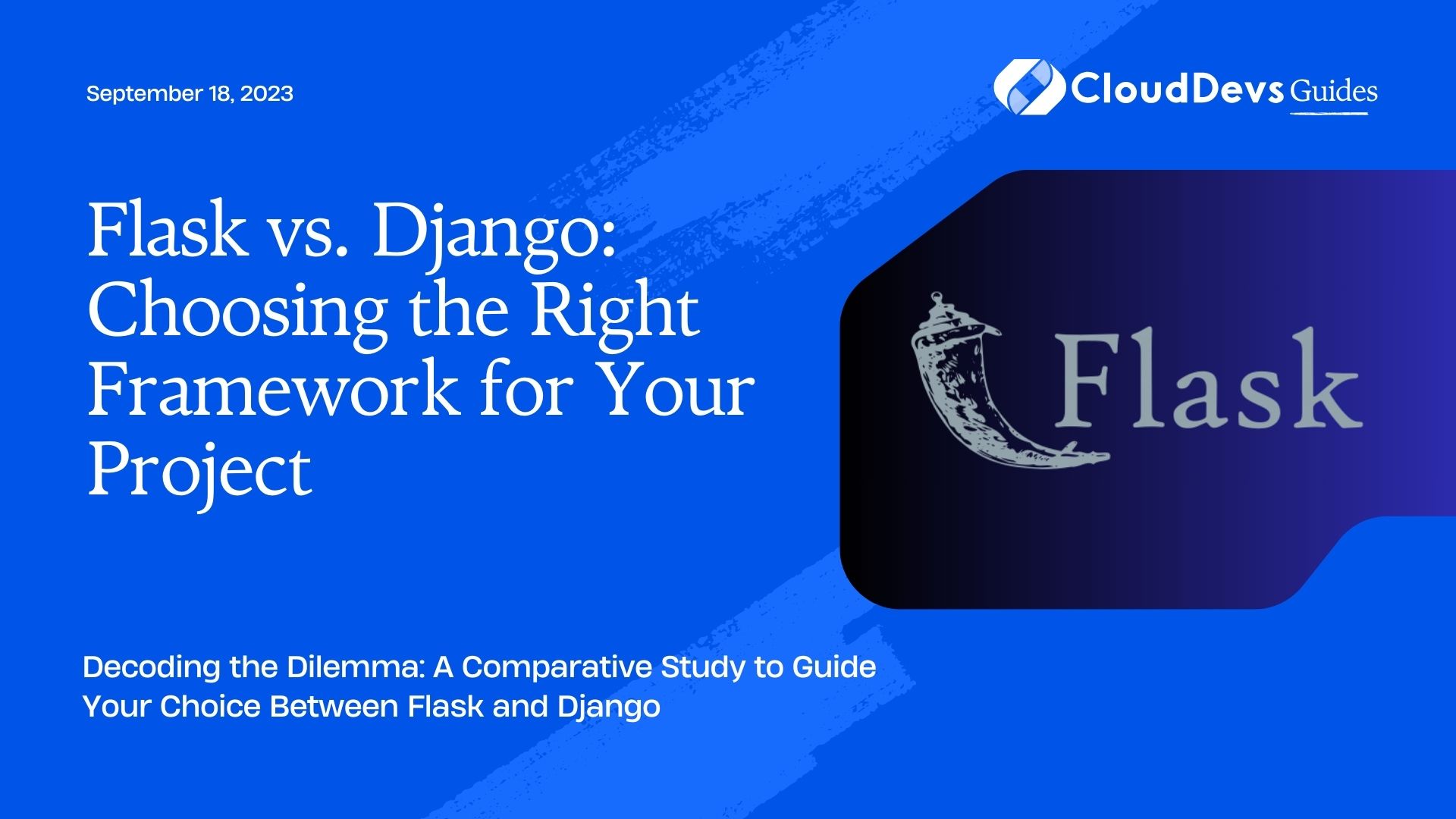 September 18, 2023

CloudDevs Guides

Flask vs. Django: Choosing the Right Framework for Your Project

Flask

Decoding the Dilemma: A Comparative Study to Guide Your Choice Between Flask and Django